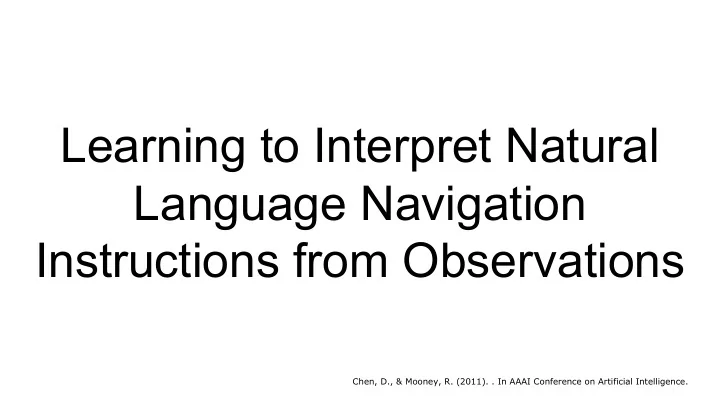 Learning to Interpret Natural Language Navigation Instructions from Observations

Chen, D., & Mooney, R. (2011). . In AAAI Conference on Artificial Intelligence.